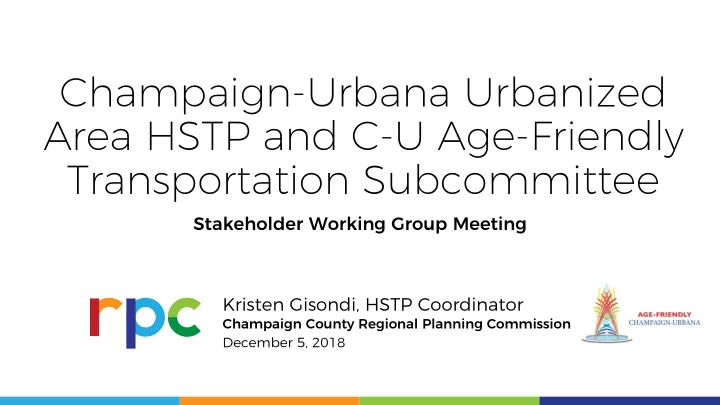 Champaign-Urbana Urbanized Area HSTP and C-U Age-Friendly Transportation Subcommittee

Stakeholder Working Group Meeting

rpc

Kristen Gisondi, HSTP Coordinator
Champaign County Regional Planning Commission
December 5, 2018

AGE-FRIENDLY
CHAMPAIGN-URBANA